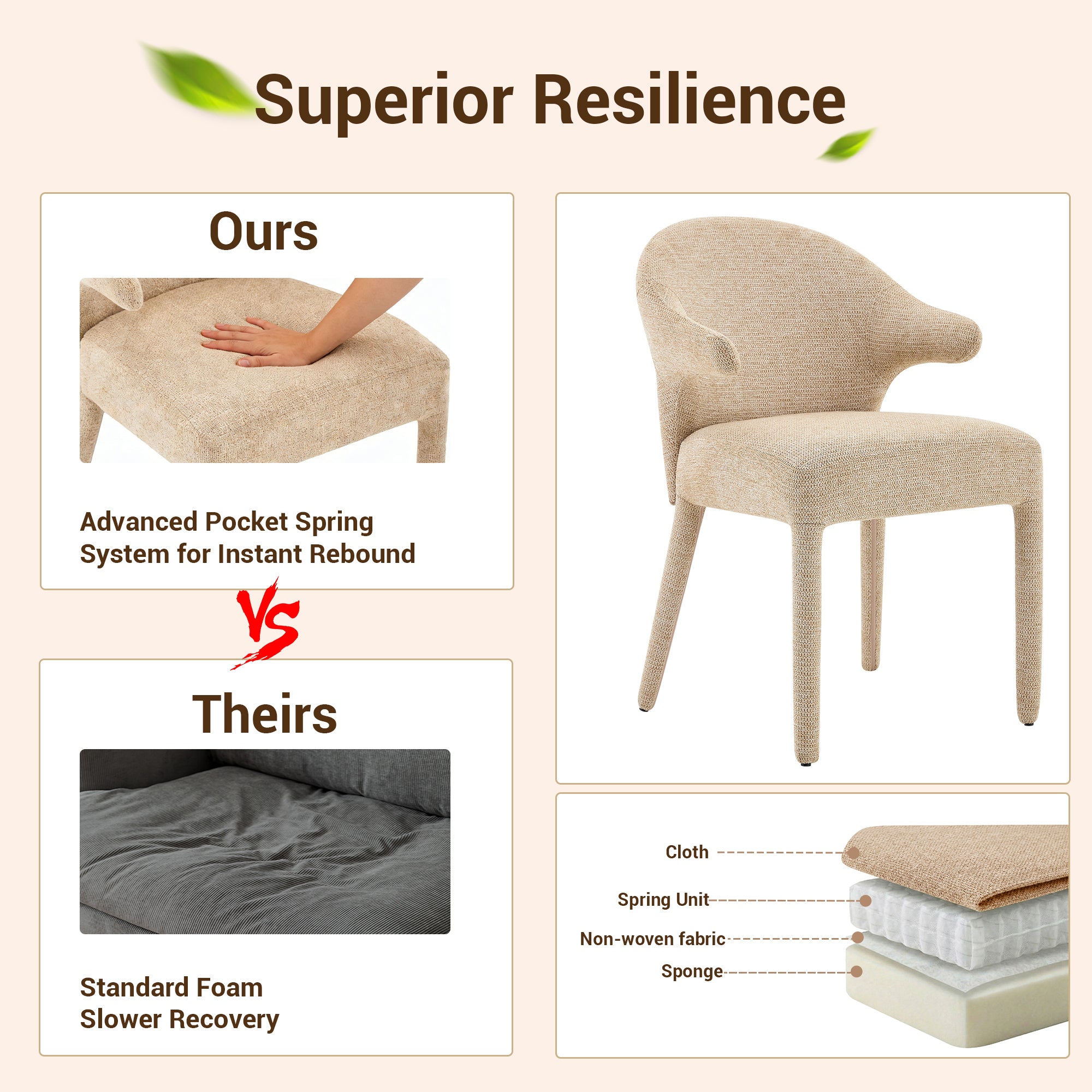 Superior Resilience

Ours

Advanced Pocket Spring System for Instant Rebound

VS

Theirs

Standard Foam Slower Recovery

Cloth

Spring Unit

Non-woven fabric

Sponge